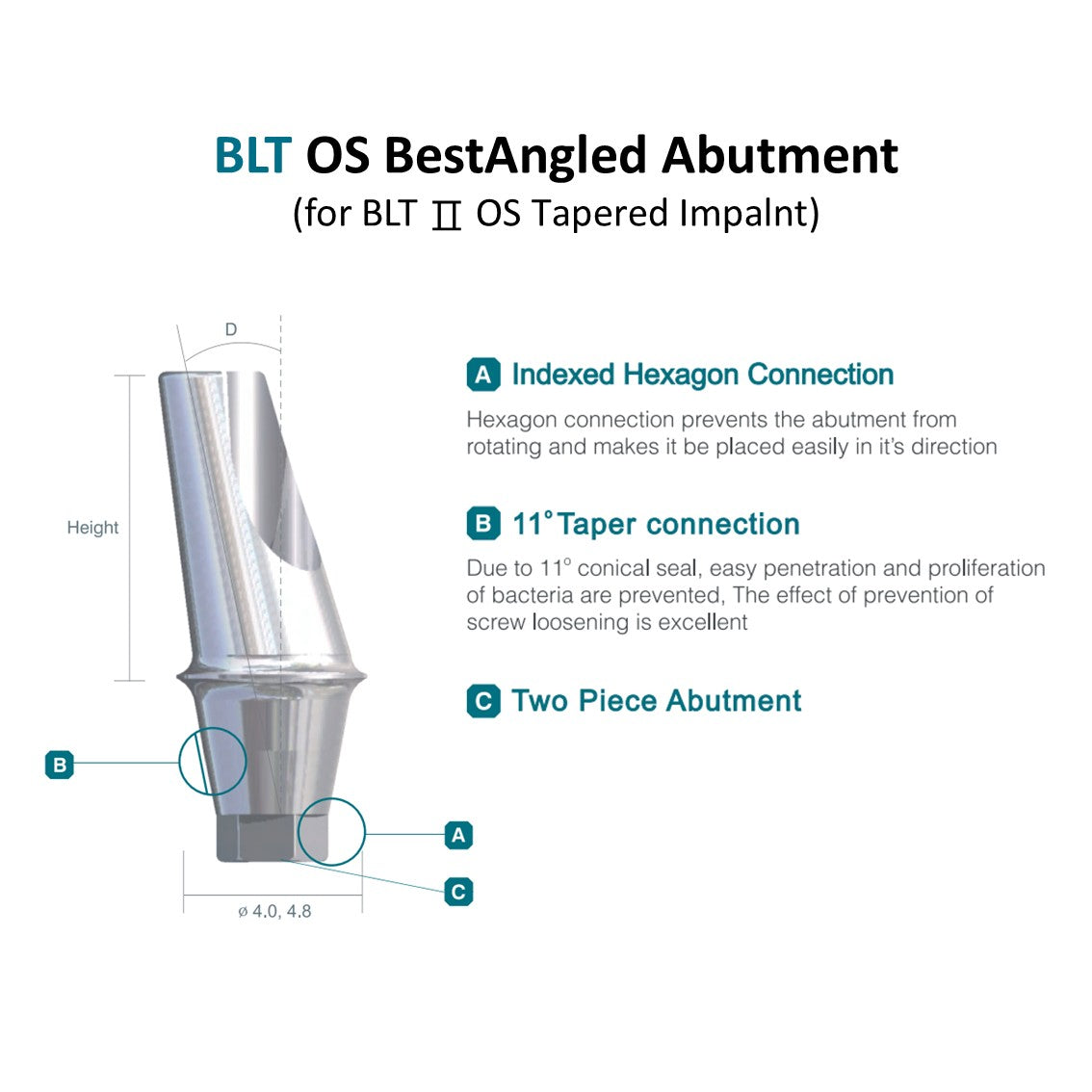 BLT OS BestAngled Abutment
(for BLT Ⅱ OS Tapered Impalnt)

D

Height

B

A

C

ø 4.0, 4.8

A Indexed Hexagon Connection

Hexagon connection prevents the abutment from rotating and makes it be placed easily in it's direction

B 11° Taper connection

Due to 11° conical seal, easy penetration and proliferation of bacteria are prevented, The effect of prevention of screw loosening is excellent

C Two Piece Abutment